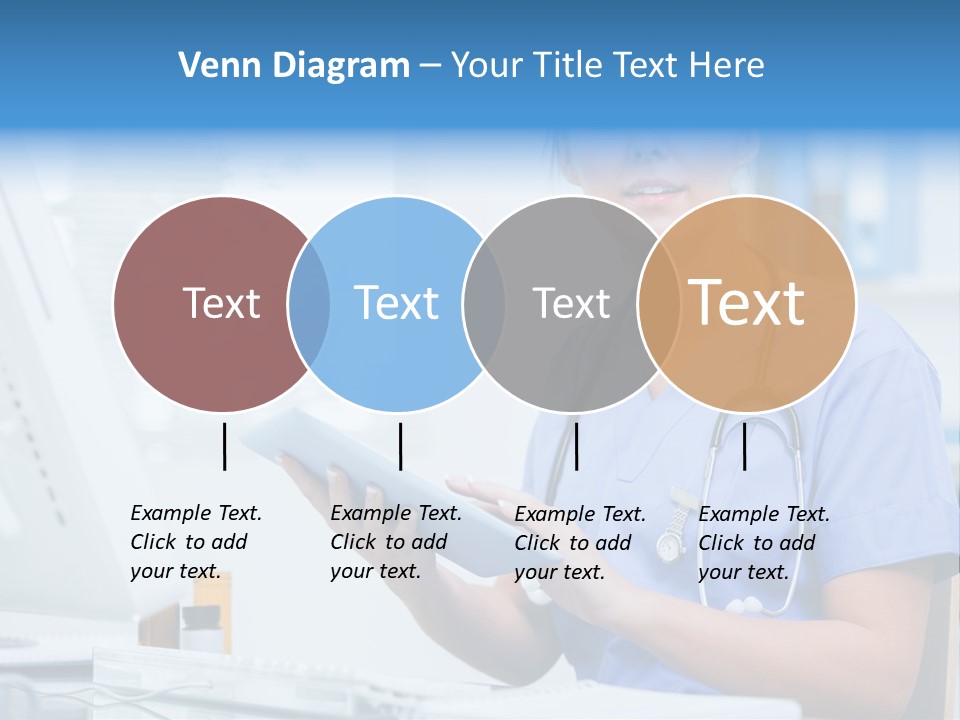 Venn Diagram – Your Title Text Here

Text

Text

Text

Text

Example Text. Click to add your text.

Example Text. Click to add your text.

Example Text. Click to add your text.

Example Text. Click to add your text.